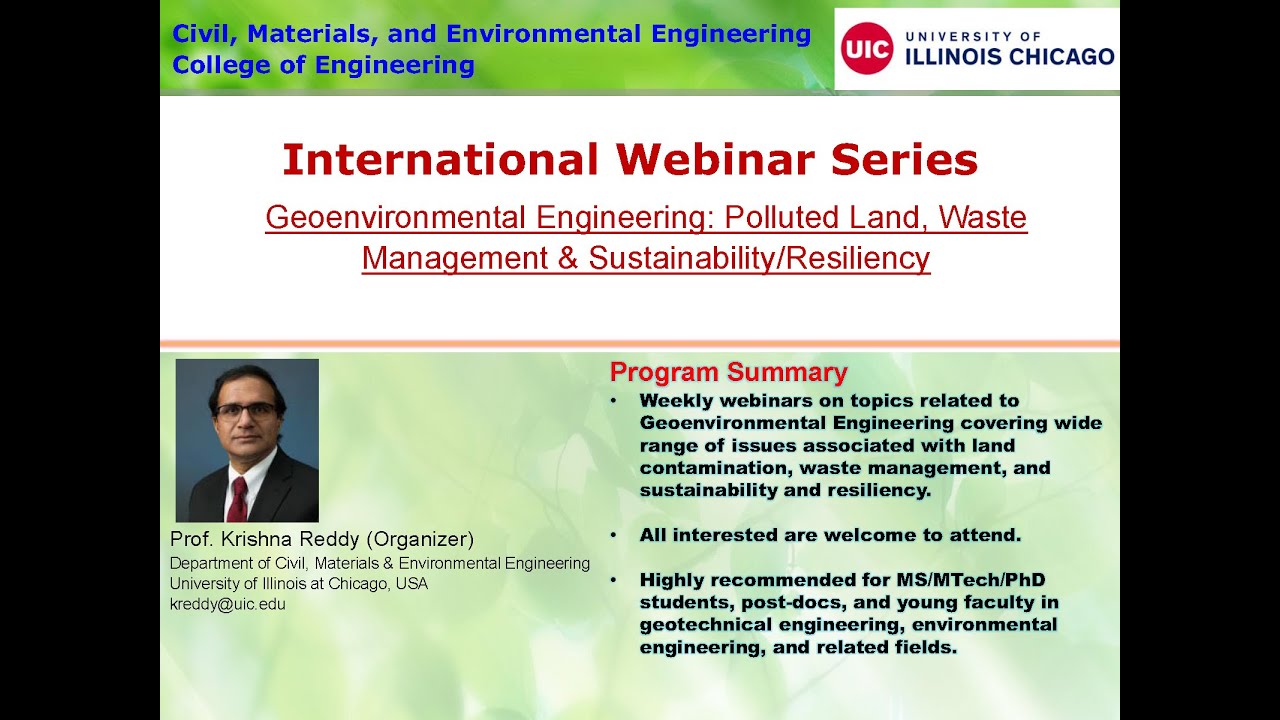 Civil, Materials, and Environmental Engineering
College of Engineering

UIC UNIVERSITY OF ILLINOIS CHICAGO

International Webinar Series

Geoenvironmental Engineering: Polluted Land, Waste Management & Sustainability/Resiliency

Prof. Krishna Reddy (Organizer)
Department of Civil, Materials & Environmental Engineering
University of Illinois at Chicago, USA
kreddy@uic.edu

Program Summary

• Weekly webinars on topics related to Geoenvironmental Engineering covering wide range of issues associated with land contamination, waste management, and sustainability and resiliency.

• All interested are welcome to attend.

• Highly recommended for MS/MTech/PhD students, post-docs, and young faculty in geotechnical engineering, environmental engineering, and related fields.